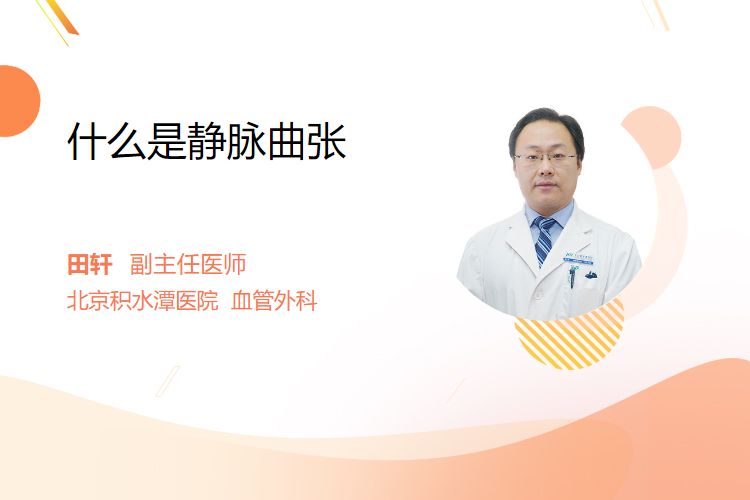 什么是静脉曲张

田轩 副主任医师
北京积水潭医院 血管外科